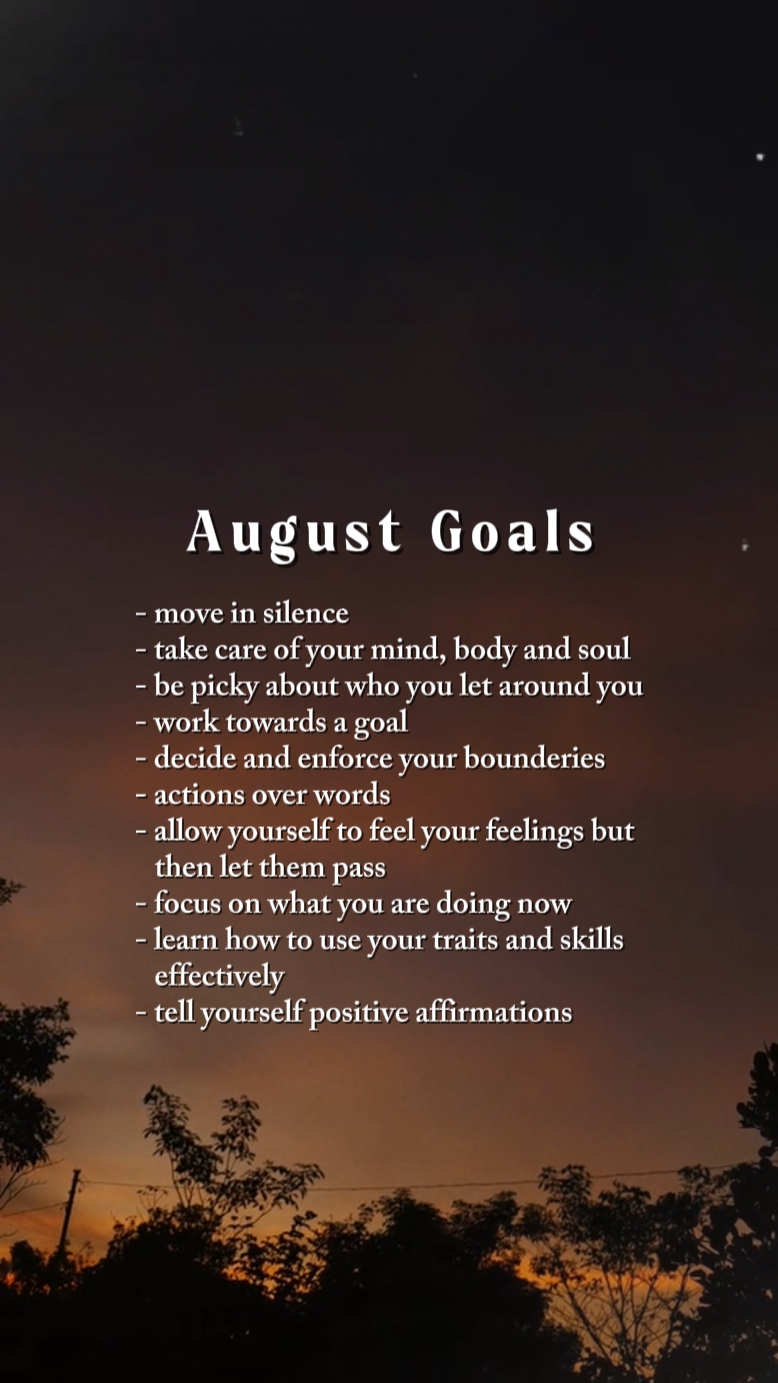 August Goals

- move in silence
- take care of your mind, body and soul
- be picky about who you let around you
- work towards a goal
- decide and enforce your bounderies
- actions over words
- allow yourself to feel your feelings but then let them pass
- focus on what you are doing now
- learn how to use your traits and skills effectively
- tell yourself positive affirmations